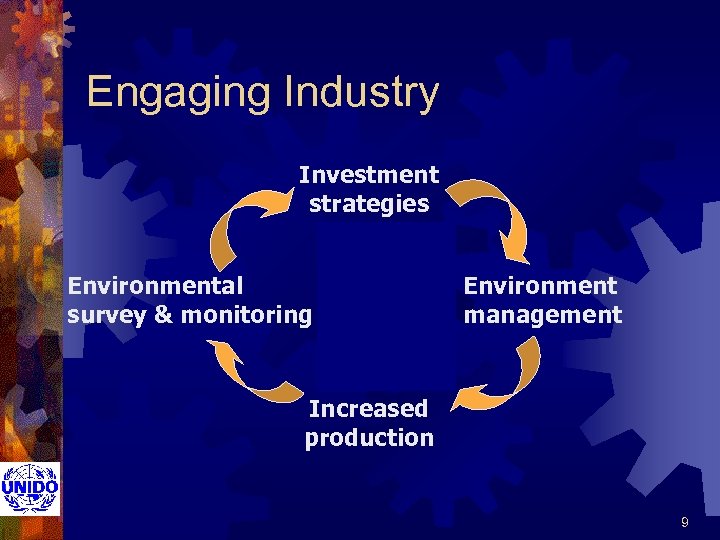 Engaging Industry

Investment strategies

Environment management

Increased production

Environmental survey & monitoring

UNIDO

9